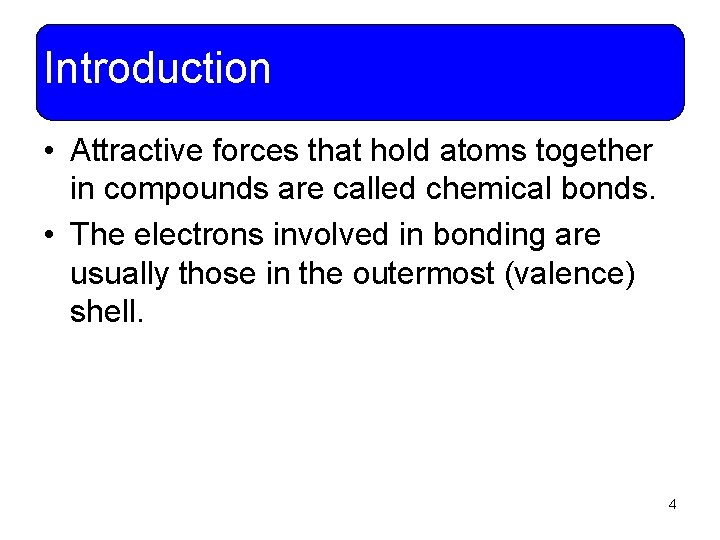 Introduction

• Attractive forces that hold atoms together in compounds are called chemical bonds.

• The electrons involved in bonding are usually those in the outermost (valence) shell.

4